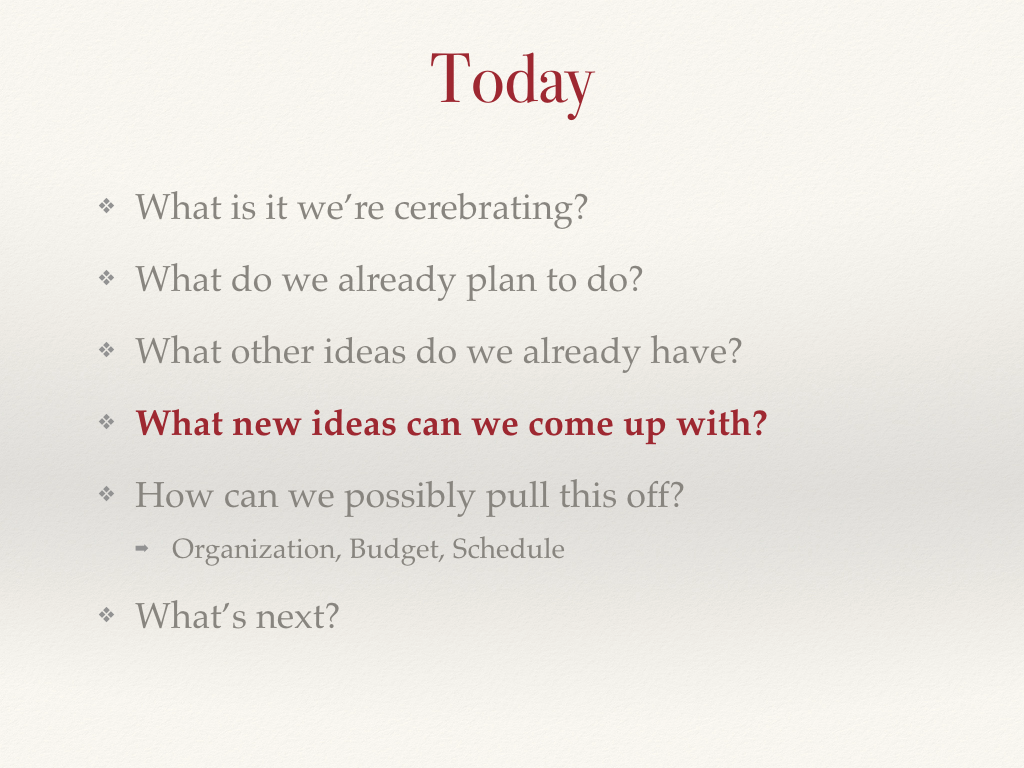 Today

❖ What is it we're cerebrating?

❖ What do we already plan to do?

❖ What other ideas do we already have?

❖ What new ideas can we come up with?

❖ How can we possibly pull this off?

➡ Organization, Budget, Schedule

❖ What's next?